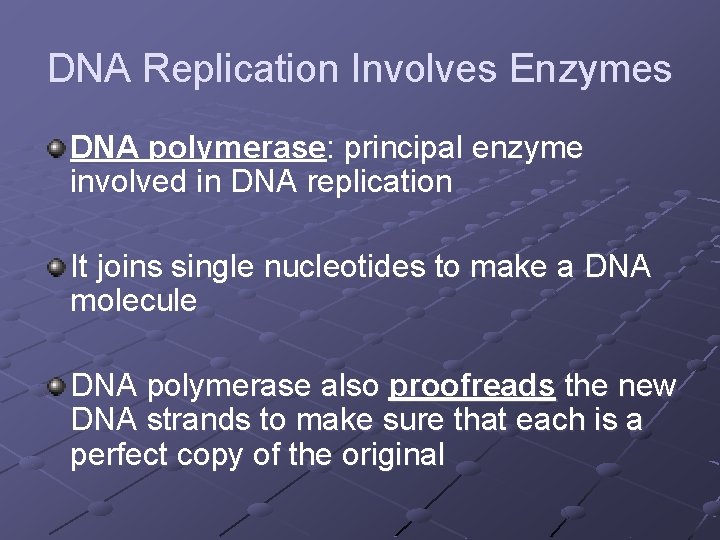 DNA Replication Involves Enzymes

DNA polymerase: principal enzyme involved in DNA replication

It joins single nucleotides to make a DNA molecule

DNA polymerase also proofreads the new DNA strands to make sure that each is a perfect copy of the original